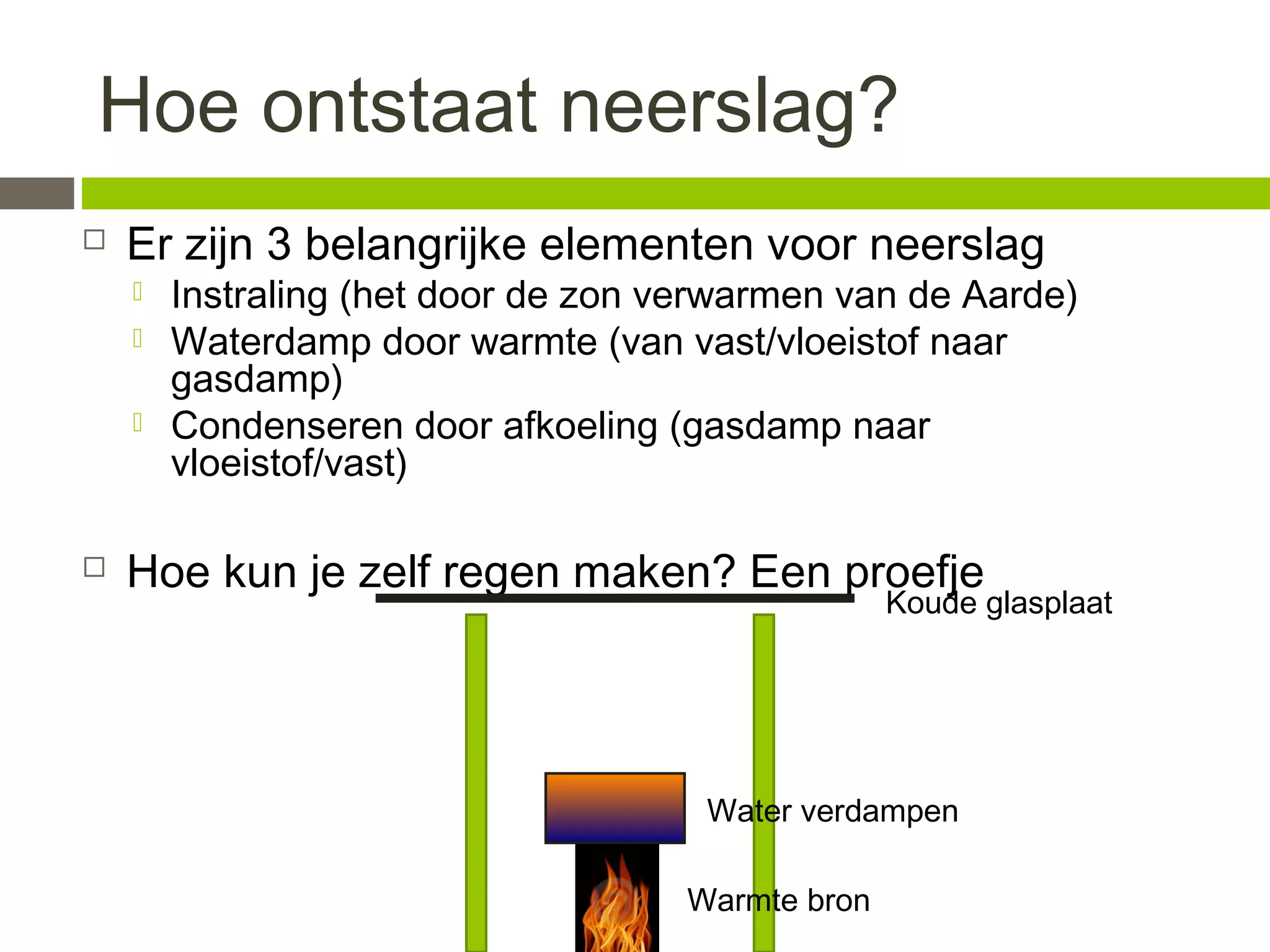 Hoe ontstaat neerslag?

Er zijn 3 belangrijke elementen voor neerslag

Instraling (het door de zon verwarmen van de Aarde)

Waterdamp door warmte (van vast/vloeistof naar gasdamp)

Condenseren door afkoeling (gasdamp naar vloeistof/vast)

Hoe kun je zelf regen maken? Een proefje

Koude glasplaat

Water verdampen

Warmte bron